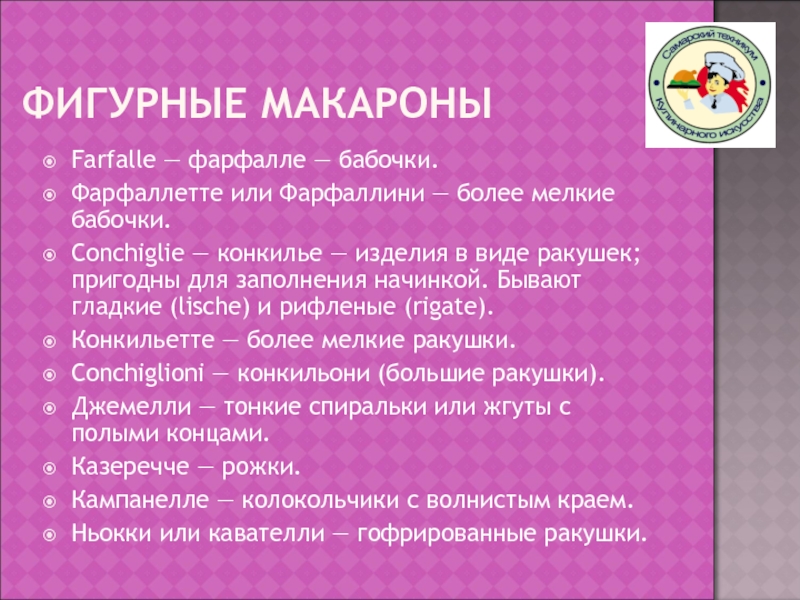 Самарский техникум кулинарного искусства

ФИГУРНЫЕ МАКАРОНЫ

Farfalle — фарфалле — бабочки.

Фарфаллетте или Фарфаллини — более мелкие бабочки.

Conchiglie — конкилье — изделия в виде ракушек; пригодны для заполнения начинкой. Бывают гладкие (lische) и рифленые (rigate).

Конкильетте — более мелкие ракушки.

Conchiglioni — конкильони (большие ракушки).

Джемелли — тонкие спиральки или жгуты с полыми концами.

Казеречче — рожки.

Кампанелле — колокольчики с волнистым краем.

Ньокки или кавателли — гофрированные ракушки.